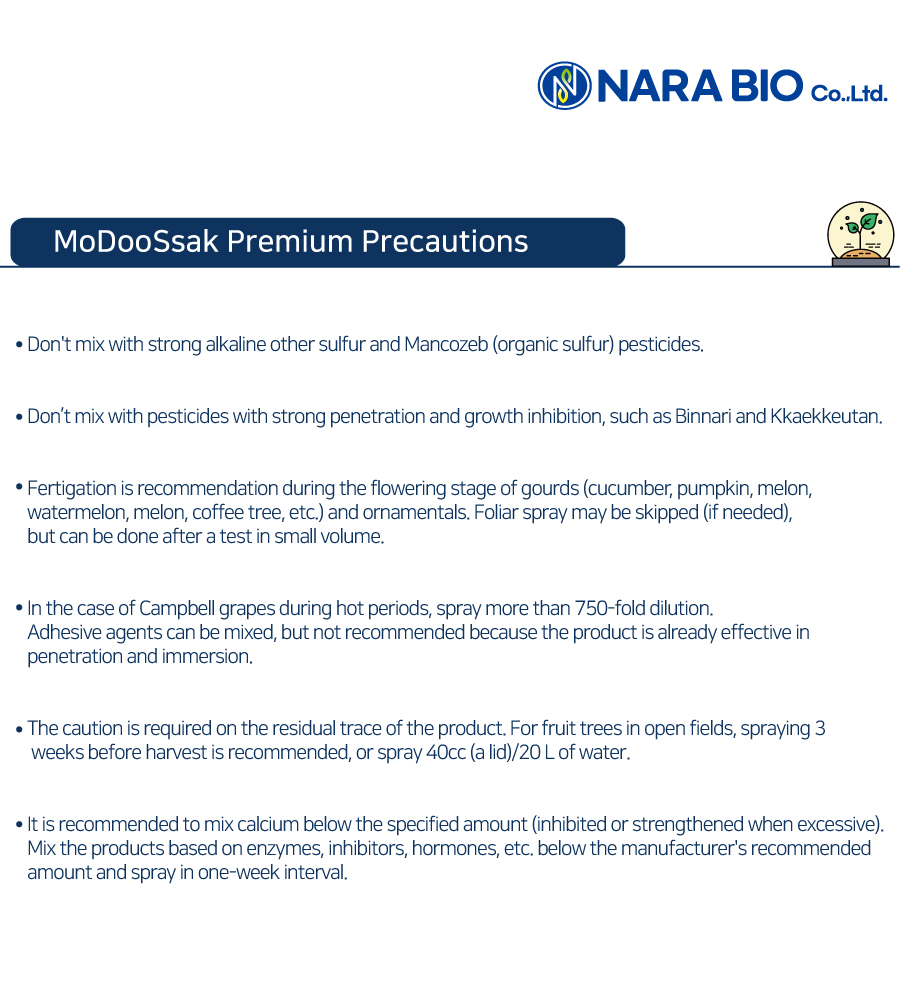 NARA BIO Co.,Ltd.

MoDooSsak Premium Precautions

• Don't mix with strong alkaline other sulfur and Mancozeb (organic sulfur) pesticides.

• Don't mix with pesticides with strong penetration and growth inhibition, such as Binnari and Kkaekkeutan.

• Fertigation is recommendation during the flowering stage of gourds (cucumber, pumpkin, melon, watermelon, melon, coffee tree, etc.) and ornamentals. Foliar spray may be skipped (if needed), but can be done after a test in small volume.

• In the case of Campbell grapes during hot periods, spray more than 750-fold dilution. Adhesive agents can be mixed, but not recommended because the product is already effective in penetration and immersion.

• The caution is required on the residual trace of the product. For fruit trees in open fields, spraying 3 weeks before harvest is recommended, or spray 40cc (a lid)/20 L of water.

• It is recommended to mix calcium below the specified amount (inhibited or strengthened when excessive). Mix the products based on enzymes, inhibitors, hormones, etc. below the manufacturer's recommended amount and spray in one-week interval.